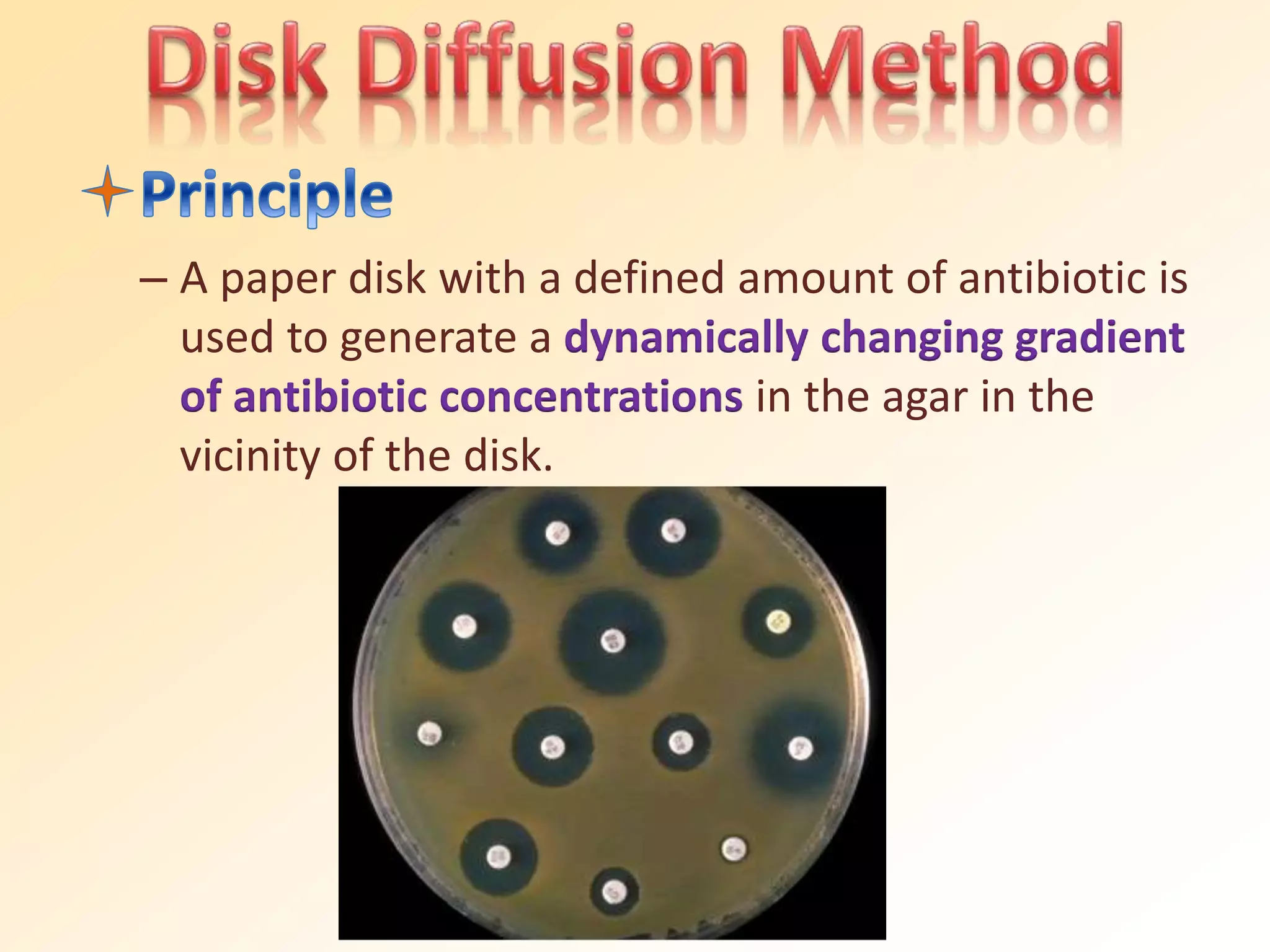 Disk Diffusion Method

Principle

– A paper disk with a defined amount of antibiotic is used to generate a dynamically changing gradient of antibiotic concentrations in the agar in the vicinity of the disk.